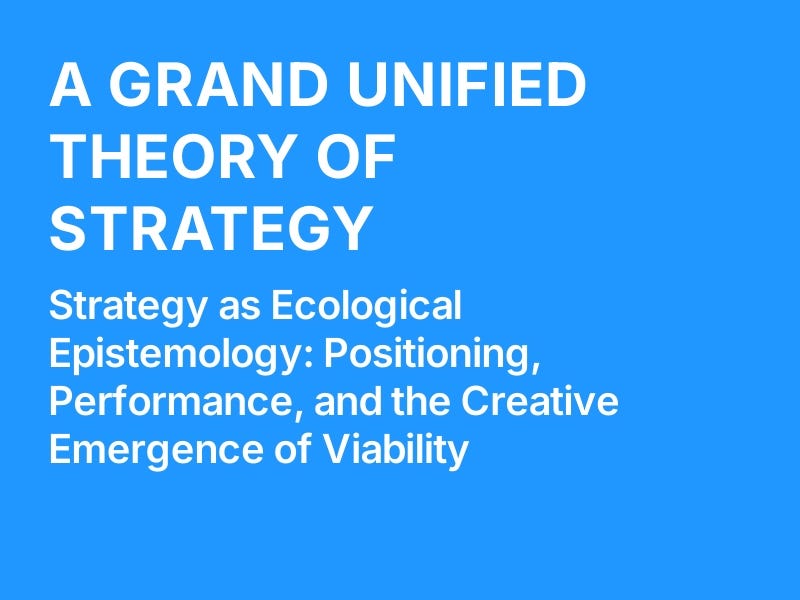 A GRAND UNIFIED THEORY OF STRATEGY

Strategy as Ecological Epistemology: Positioning, Performance, and the Creative Emergence of Viability